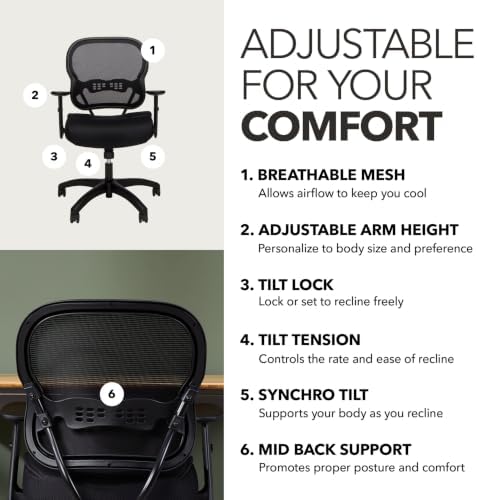 1

2

3

4

5

6

ADJUSTABLE FOR YOUR COMFORT

1. BREATHABLE MESH
Allows airflow to keep you cool

2. ADJUSTABLE ARM HEIGHT
Personalize to body size and preference

3. TILT LOCK
Lock or set to recline freely

4. TILT TENSION
Controls the rate and ease of recline

5. SYNCHRO TILT
Supports your body as you recline

6. MID BACK SUPPORT
Promotes proper posture and comfort